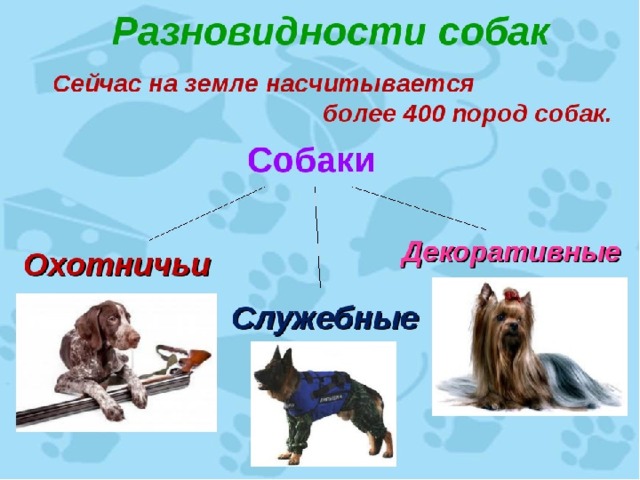 Разновидности собак

Сейчас на земле насчитывается более 400 пород собак.

Собаки

Охотничьи

Служебные

Декоративные